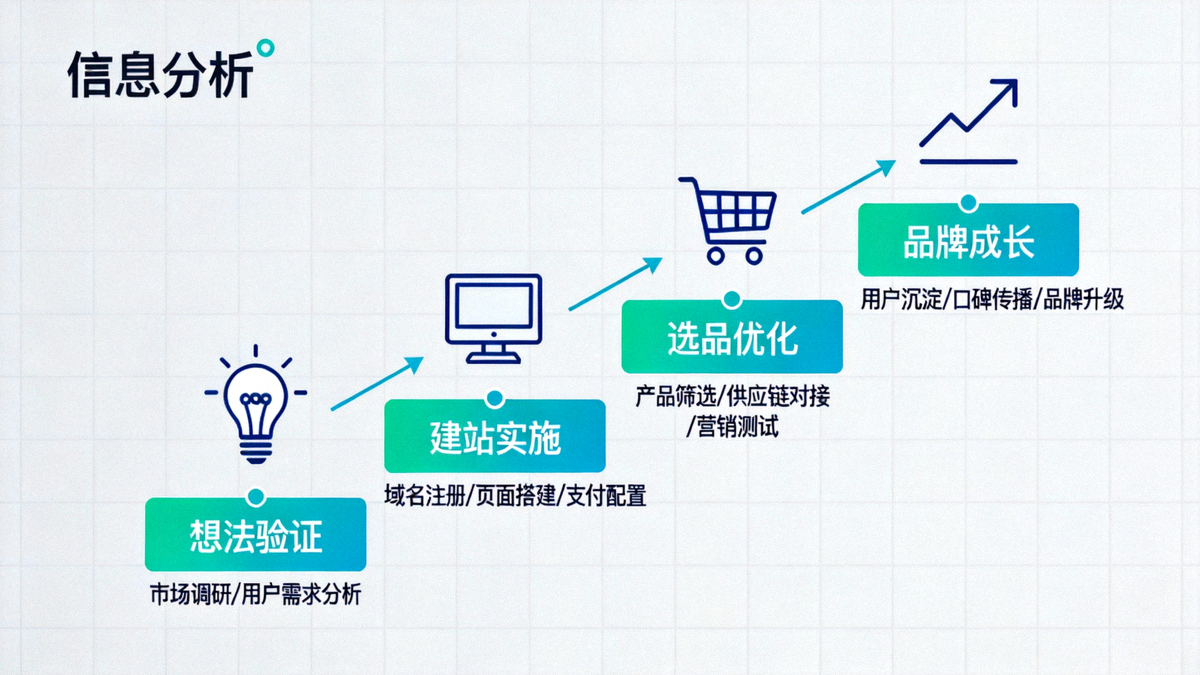 信息分析

想法验证
市场调研/用户需求分析

建站实施
域名注册/页面搭建/支付配置

选品优化
产品筛选/供应链对接/营销测试

品牌成长
用户沉淀/口碑传播/品牌升级